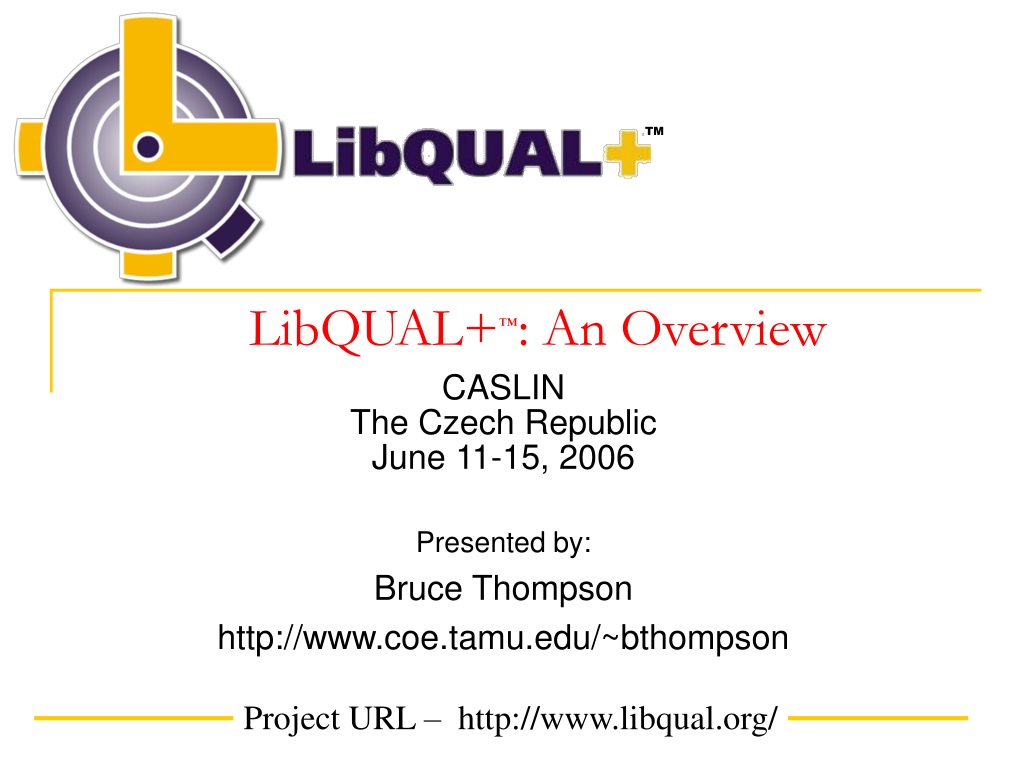 LibQUAL+™

LibQUAL+™: An Overview

CASLIN
The Czech Republic
June 11-15, 2006

Presented by:

Bruce Thompson
http://www.coe.tamu.edu/~bthompson

Project URL – http://www.libqual.org/